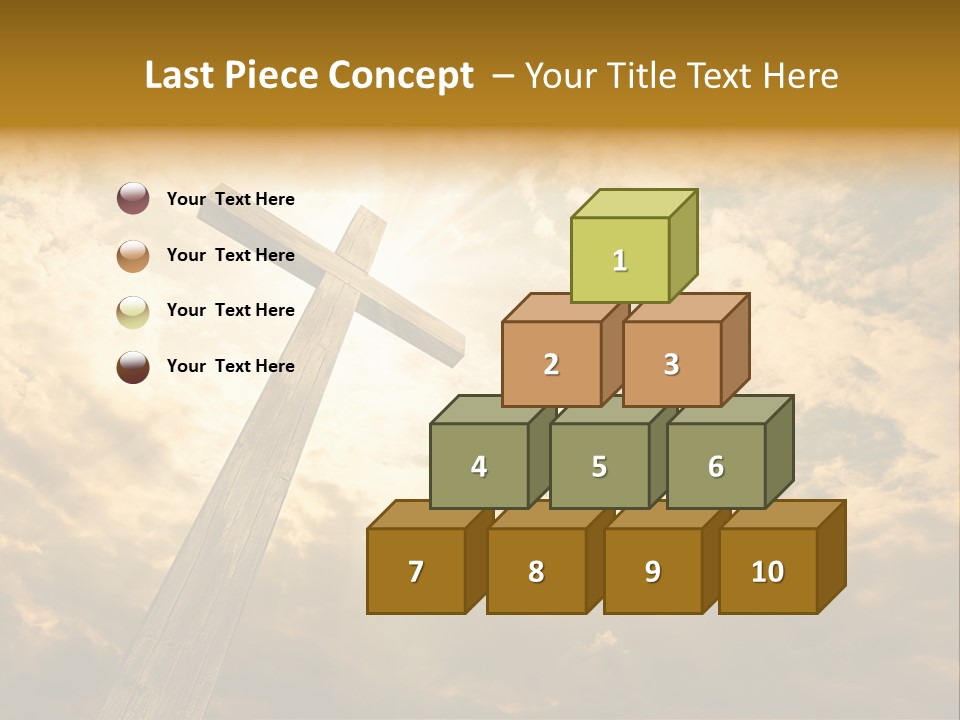 Last Piece Concept – Your Title Text Here

Your Text Here

Your Text Here

Your Text Here

Your Text Here

1

2

3

4

5

6

7

8

9

10